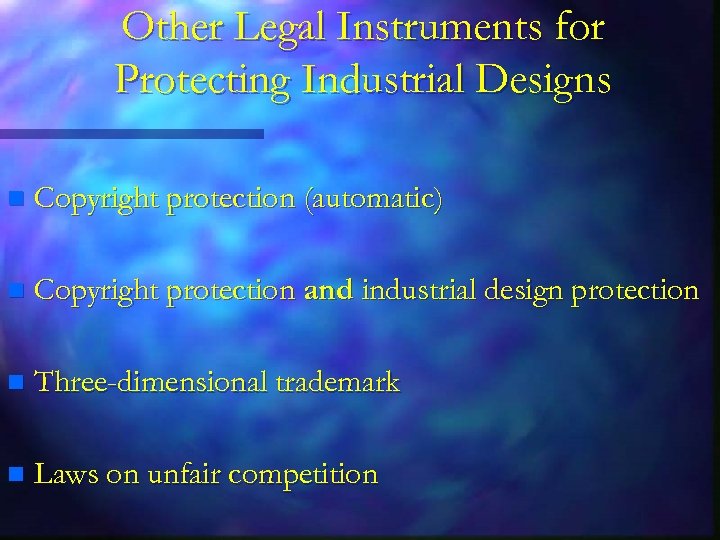 Other Legal Instruments for Protecting Industrial Designs

Copyright protection (automatic)

Copyright protection and industrial design protection

Three-dimensional trademark

Laws on unfair competition